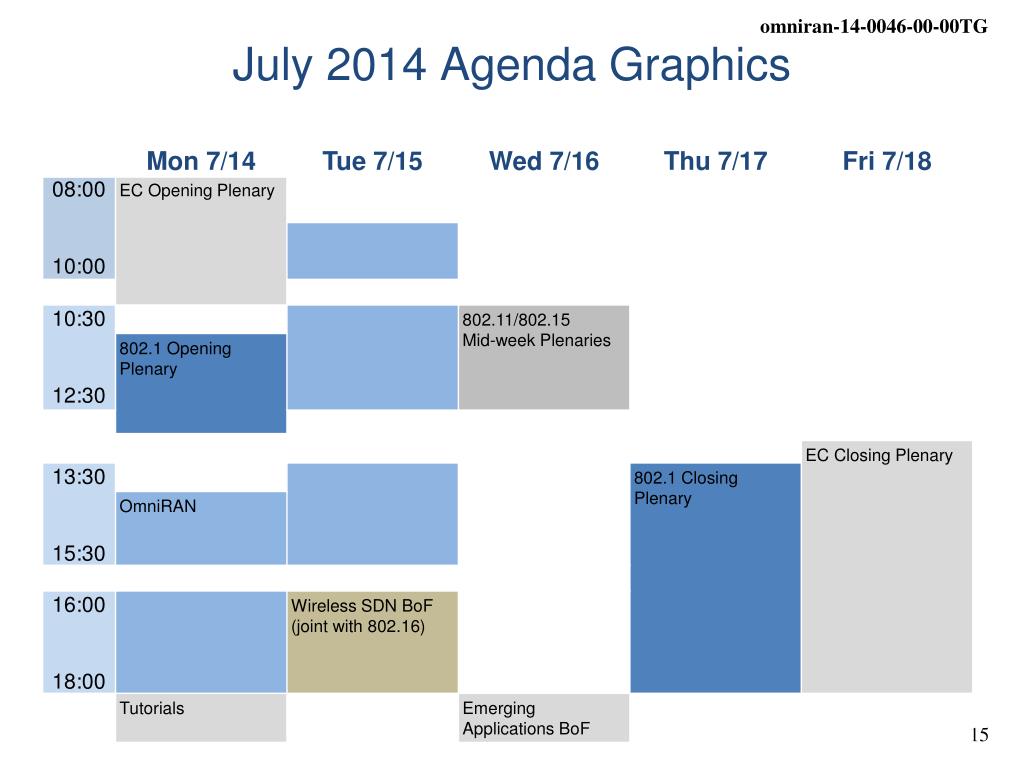 omniran-14-0046-00-00TG

July 2014 Agenda Graphics

| | Mon 7/14 | Tue 7/15 | Wed 7/16 | Thu 7/17 | Fri 7/18 |
|---|---|---|---|---|---|
| 08:00 10:00 | EC Opening Plenary | | | | |
| 10:30 12:30 | 802.1 Opening Plenary | | 802.11/802.15 Mid-week Plenaries | | |
| | | | | | EC Closing Plenary |
| 13:30 15:30 | OmniRAN | | | 802.1 Closing Plenary | |
| 16:00 18:00 | | Wireless SDN BoF (joint with 802.16) | | | |
| | Tutorials | | Emerging Applications BoF | | |

15